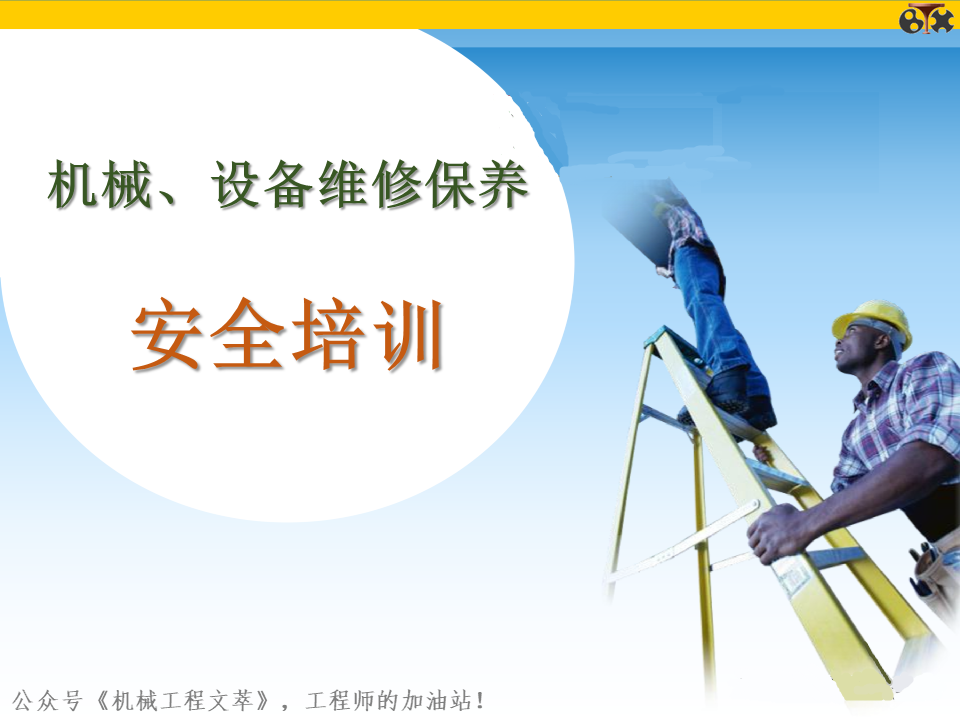 机械、设备维修保养

安全培训

公众号《机械工程文萃》，工程师的加油站！